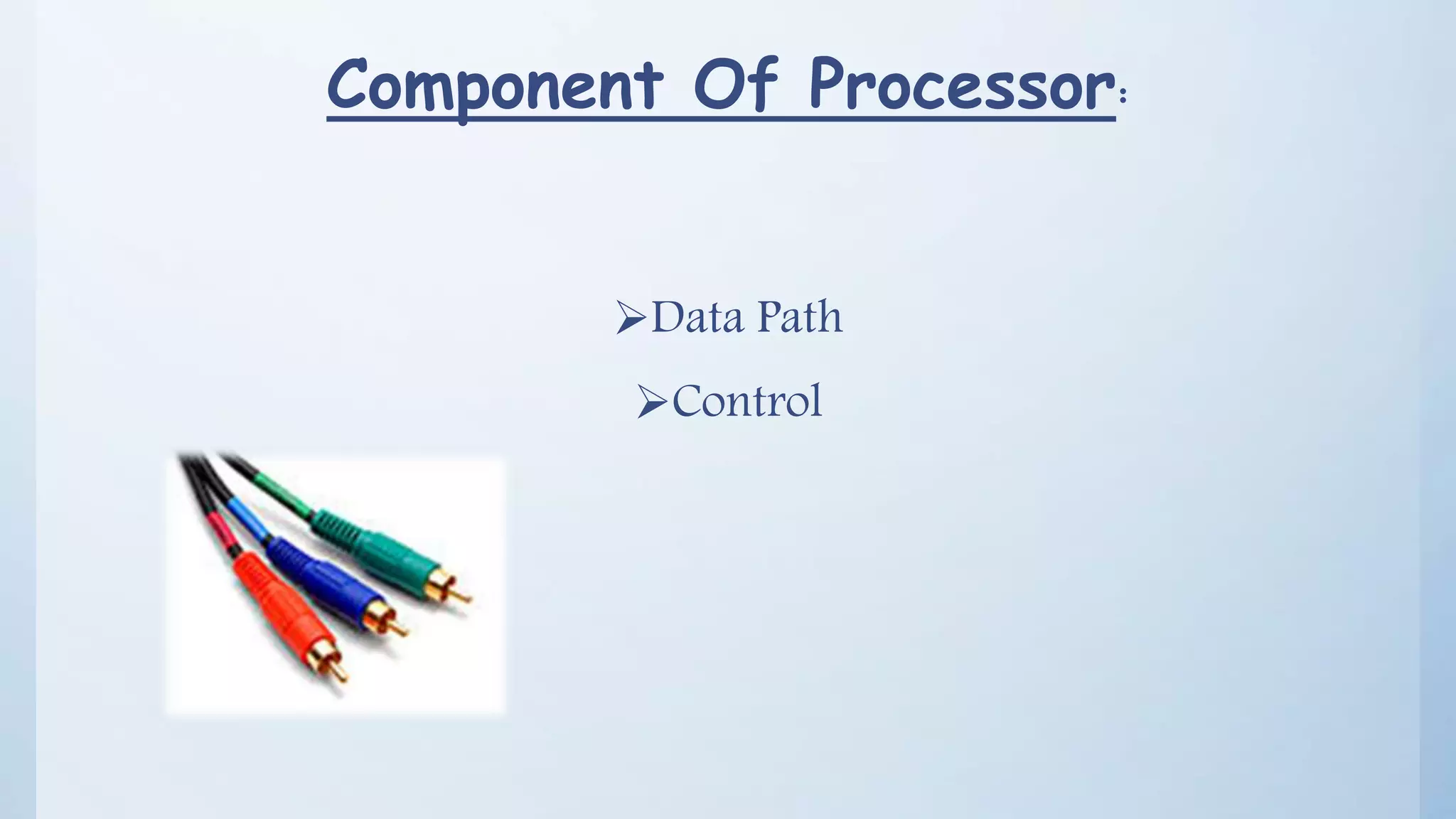 Component Of Processor:

➢Data Path

➢Control